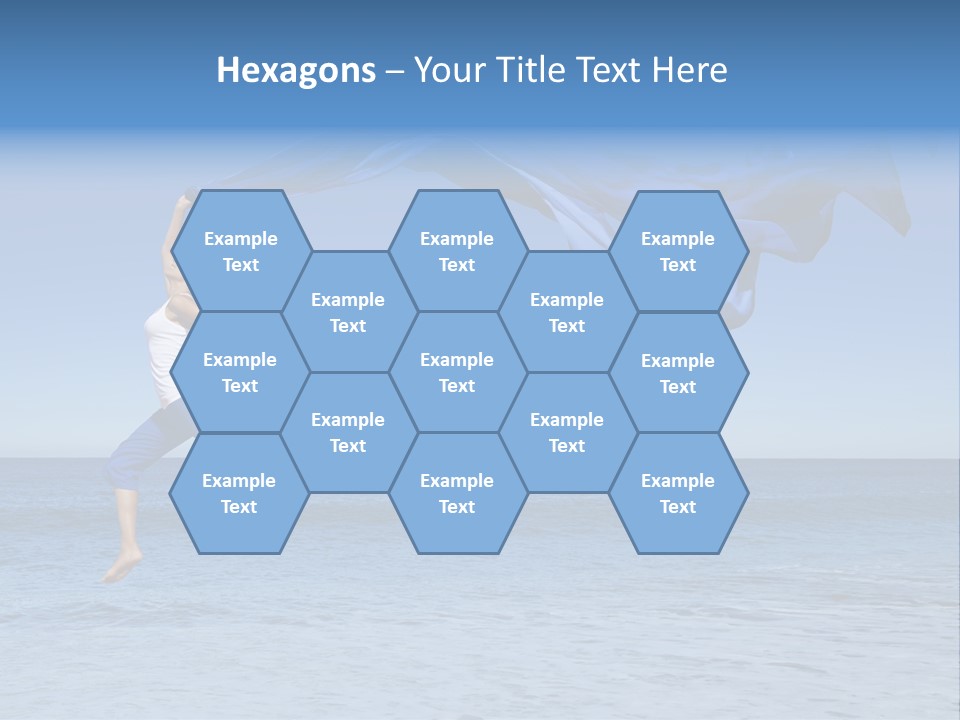 Hexagons – Your Title Text Here

Example Text

Example Text

Example Text

Example Text

Example Text

Example Text

Example Text

Example Text

Example Text

Example Text

Example Text

Example Text

Example Text